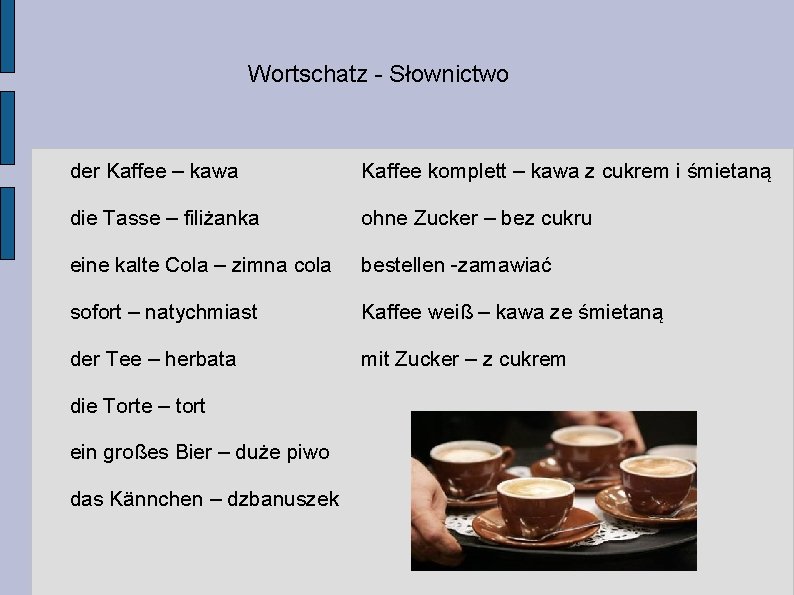 Wortschatz - Słownictwo

der Kaffee – kawa

die Tasse – filiżanka

eine kalte Cola – zimna cola

sofort – natychmiast

der Tee – herbata

die Torte – tort

ein großes Bier – duże piwo

das Kännchen – dzbanuszek

Kaffee komplett – kawa z cukrem i śmietaną

ohne Zucker – bez cukru

bestellen -zamawiać

Kaffee weiß – kawa ze śmietaną

mit Zucker – z cukrem